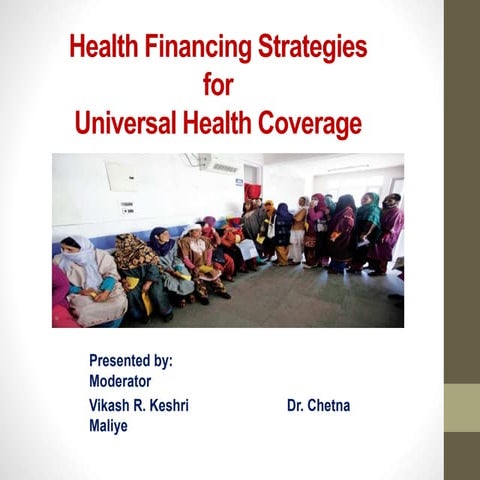 Health Financing Strategies
for
Universal Health Coverage

Presented by:
Moderator
Vikash R. Keshri Dr. Chetna
Maliye